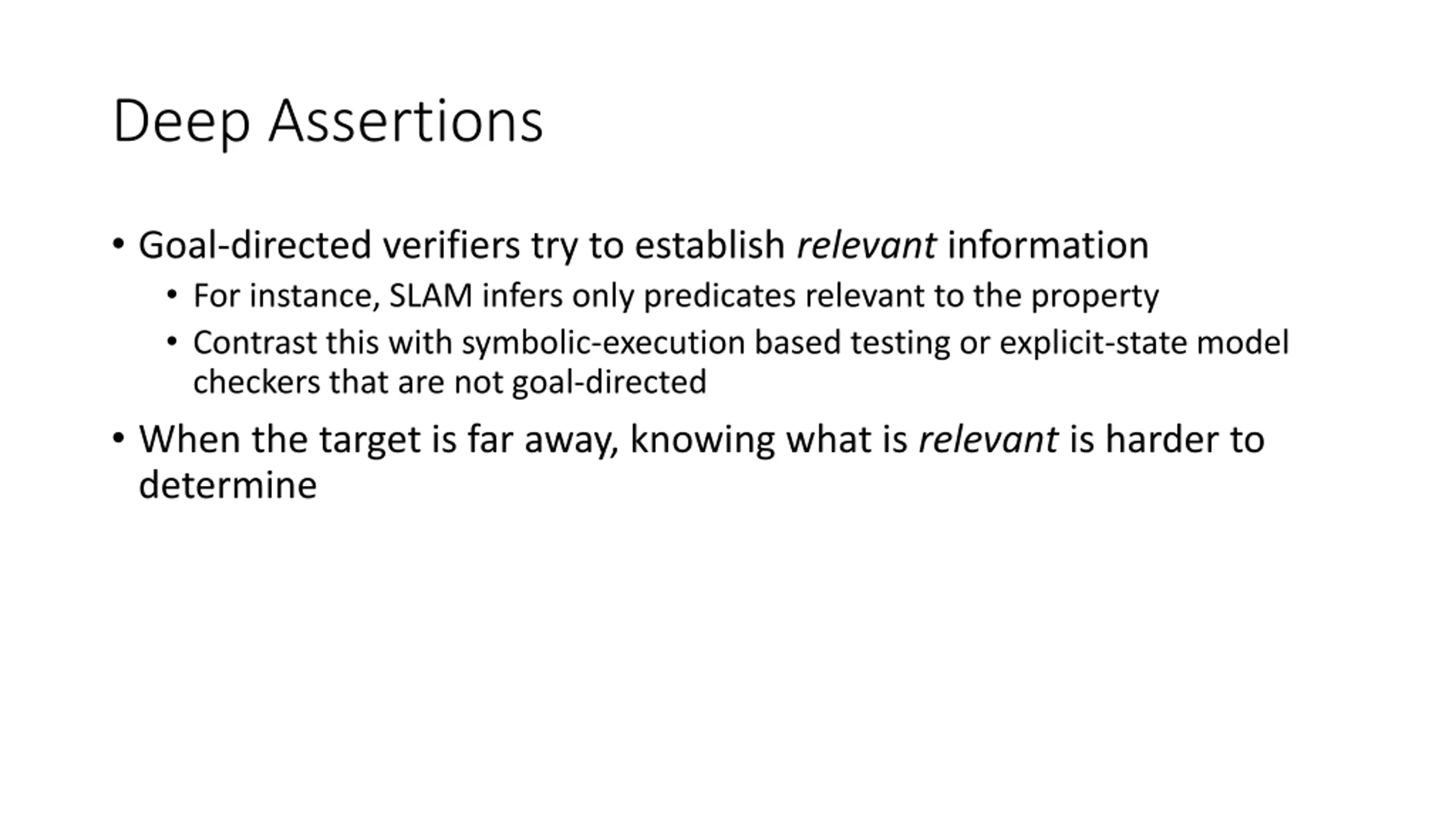 Deep Assertions

• Goal-directed verifiers try to establish relevant information
  • For instance, SLAM infers only predicates relevant to the property
  • Contrast this with symbolic-execution based testing or explicit-state model checkers that are not goal-directed
• When the target is far away, knowing what is relevant is harder to determine